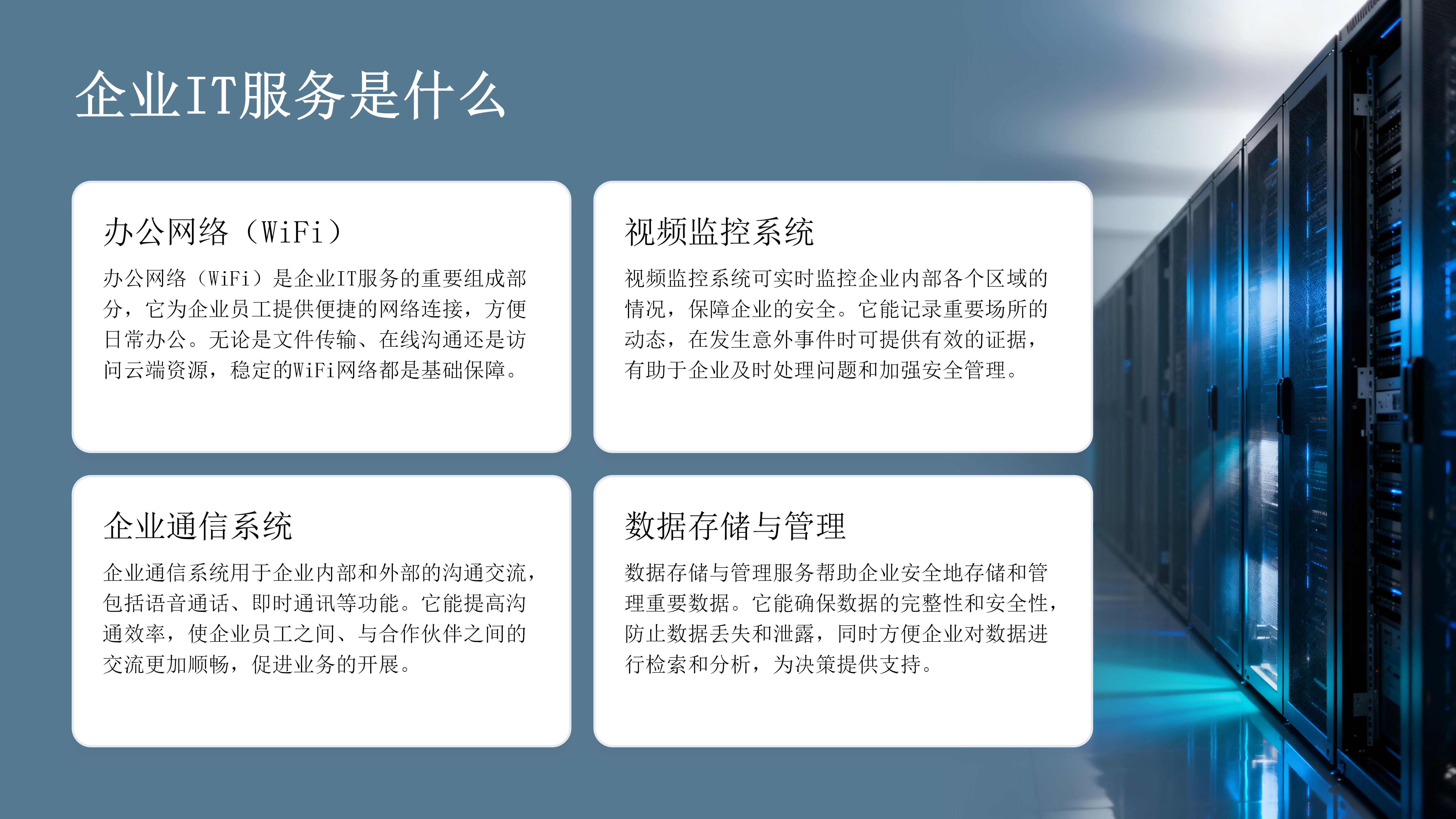 企业IT服务是什么

办公网络（WiFi）

办公网络（WiFi）是企业IT服务的重要组成部分，它为企业员工提供便捷的网络连接，方便日常办公。无论是文件传输、在线沟通还是访问云端资源，稳定的WiFi网络都是基础保障。

视频监控系统

视频监控系统可实时监控企业内部各个区域的情况，保障企业的安全。它能记录重要场所的动态，在发生意外事件时可提供有效的证据，有助于企业及时处理问题和加强安全管理。

企业通信系统

企业通信系统用于企业内部和外部的沟通交流，包括语音通话、即时通讯等功能。它能提高沟通效率，使企业员工之间、与合作伙伴之间的交流更加顺畅，促进业务的开展。

数据存储与管理

数据存储与管理服务帮助企业安全地存储和管理重要数据。它能确保数据的完整性和安全性，防止数据丢失和泄露，同时方便企业对数据进行检索和分析，为决策提供支持。